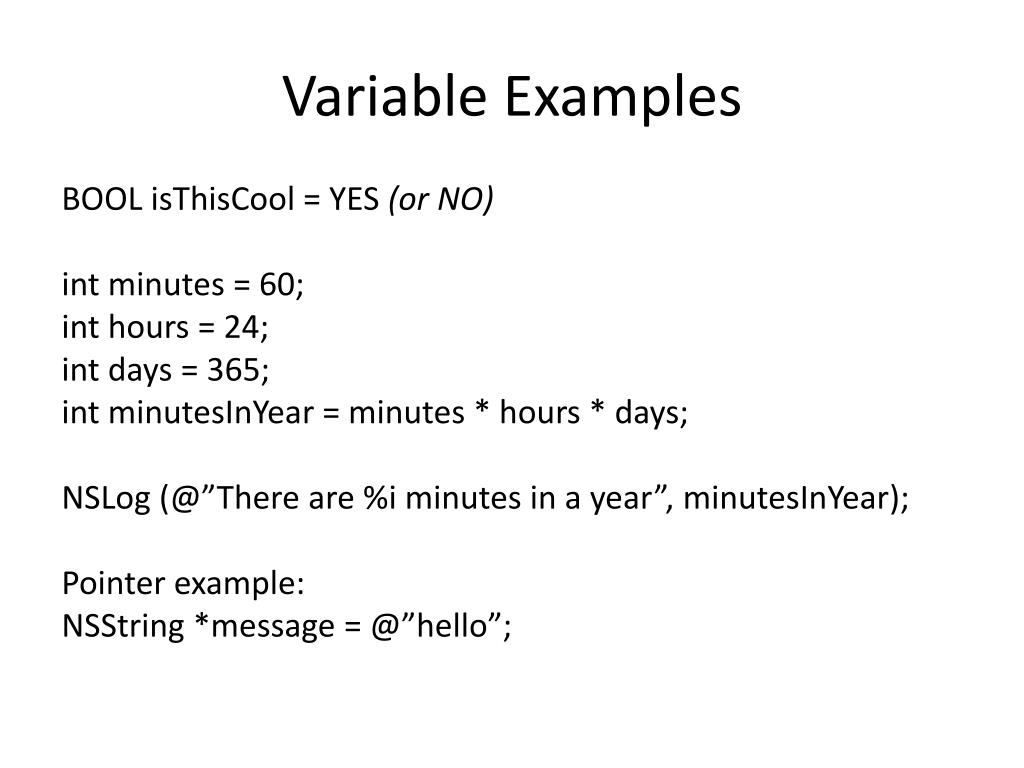 Variable Examples

BOOL isThisCool = YES (or NO)

int minutes = 60;
int hours = 24;
int days = 365;
int minutesInYear = minutes * hours * days;

NSLog (@”There are %i minutes in a year”, minutesInYear);

Pointer example:
NSString *message = @”hello”;